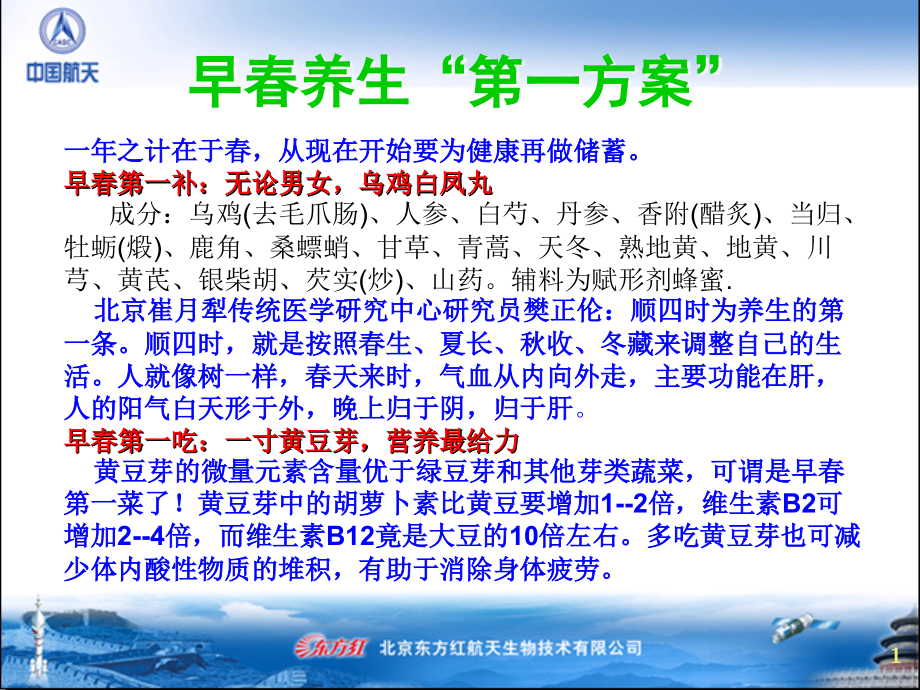 CASC
中国航天

早春养生“第一方案”

一年之计在于春，从现在开始要为健康再做储蓄。
早春第一补：无论男女，乌鸡白凤丸
成分：乌鸡(去毛爪肠)、人参、白芍、丹参、香附(醋炙)、当归、牡蛎(煅)、鹿角、桑螵蛸、甘草、青蒿、天冬、熟地黄、地黄、川芎、黄芪、银柴胡、芡实(炒)、山药。辅料为赋形剂蜂蜜.
北京崔月犁传统医学研究中心研究员樊正伦：顺四时为养生的第一条。顺四时，就是按照春生、夏长、秋收、冬藏来调整自己的生活。人就像树一样，春天来时，气血从内向外走，主要功能在肝，人的阳气白天形于外，晚上归于阴，归于肝。
早春第一吃：一寸黄豆芽，营养最给力
黄豆芽的微量元素含量优于绿豆芽和其他芽类蔬菜，可谓是早春第一菜了！黄豆芽中的胡萝卜素比黄豆要增加1--2倍，维生素B2可增加2--4倍，而维生素B12竟是大豆的10倍左右。多吃黄豆芽也可减少体内酸性物质的堆积，有助于消除身体疲劳。

东方红 北京东方红航天生物技术有限公司
1